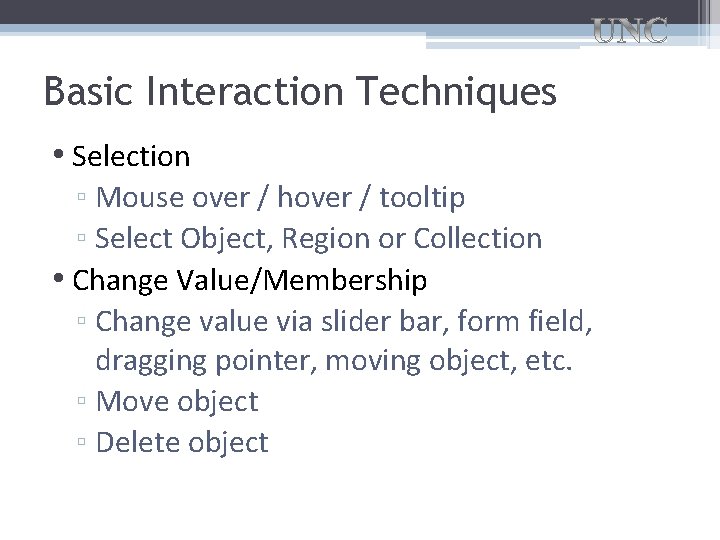 UNC

Basic Interaction Techniques

• Selection
▫ Mouse over / hover / tooltip
▫ Select Object, Region or Collection
• Change Value/Membership
▫ Change value via slider bar, form field, dragging pointer, moving object, etc.
▫ Move object
▫ Delete object